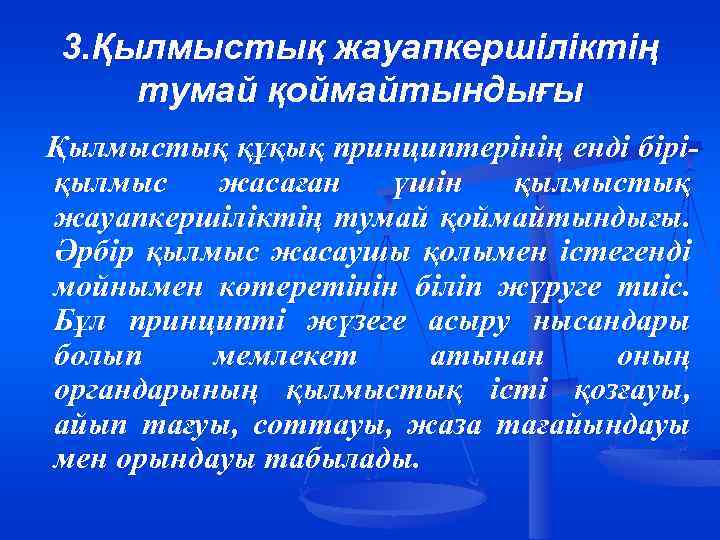 3.Қылмыстық жауапкершіліктің тумай қоймайтындығы

Қылмыстық құқық принциптерінің енді бірі- қылмыс жасаған үшін қылмыстық жауапкершіліктің тумай қоймайтындығы. Әрбір қылмыс жасаушы қолымен істегенді мойнымен көтеретінін біліп жүруге тиіс. Бұл принципті жүзеге асыру нысандары болып мемлекет атынан оның органдарының қылмыстық істі қозғауы, айып тағуы, соттауы, жаза тағайындауы мен орындауы табылады.